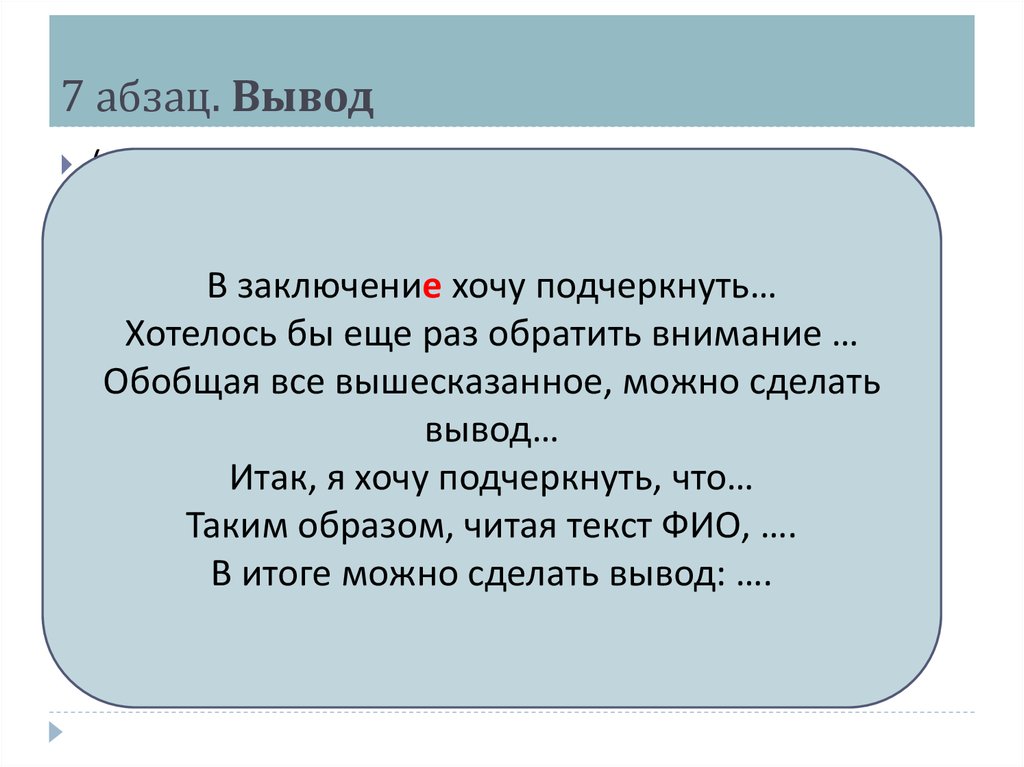 7 абзац. Вывод

В заключение хочу подчеркнуть…
Хотелось бы еще раз обратить внимание …
Обобщая все вышесказанное, можно сделать вывод…
Итак, я хочу подчеркнуть, что…
Таким образом, читая текст ФИО, ….
В итоге можно сделать вывод: ….